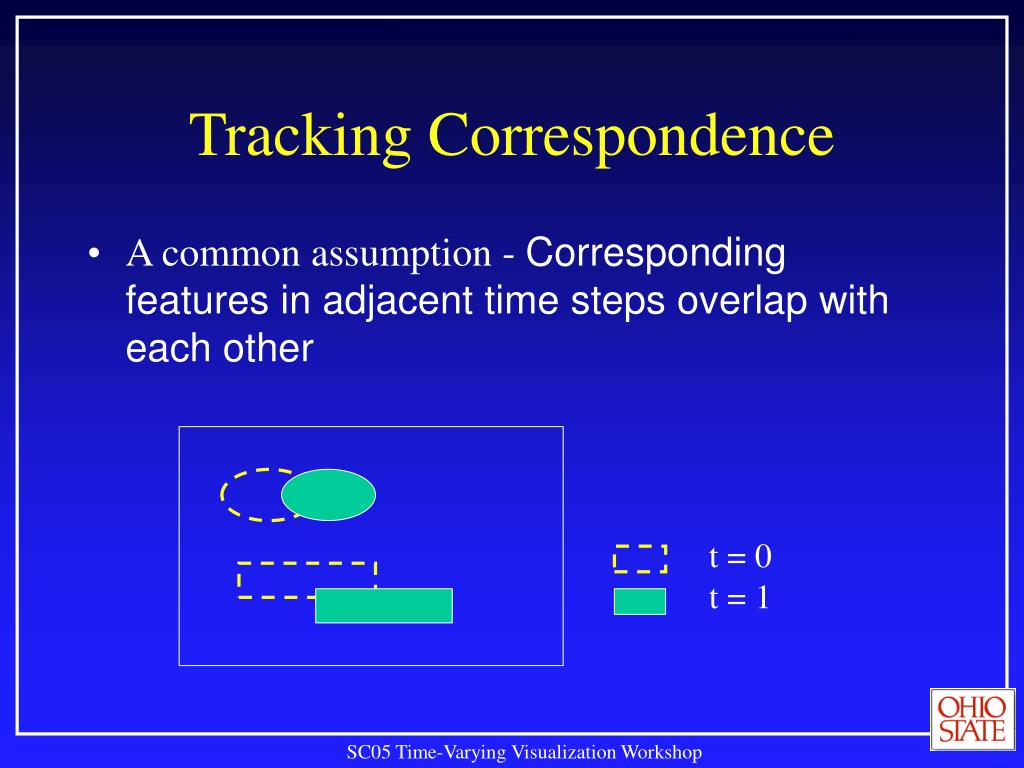 Tracking Correspondence

• A common assumption - Corresponding features in adjacent time steps overlap with each other

t = 0
t = 1

OHIO STATE

SC05 Time-Varying Visualization Workshop